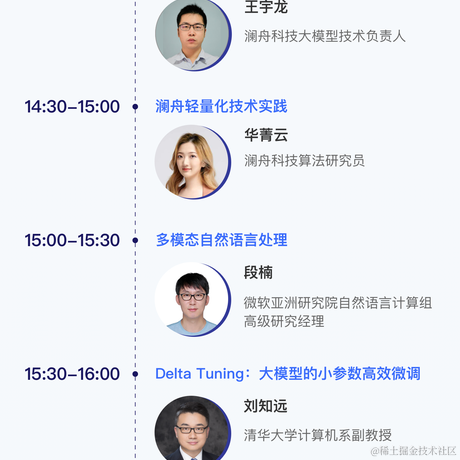 王宇龙
澜舟科技大模型技术负责人

14:30–15:00 澜舟轻量化技术实践

华菁云
澜舟科技算法研究员

15:00–15:30 多模态自然语言处理

段楠
微软亚洲研究院自然语言计算组高级研究经理

15:30–16:00 Delta Tuning：大模型的小参数高效微调

刘知远
清华大学计算机系副教授

@稀土掘金技术社区